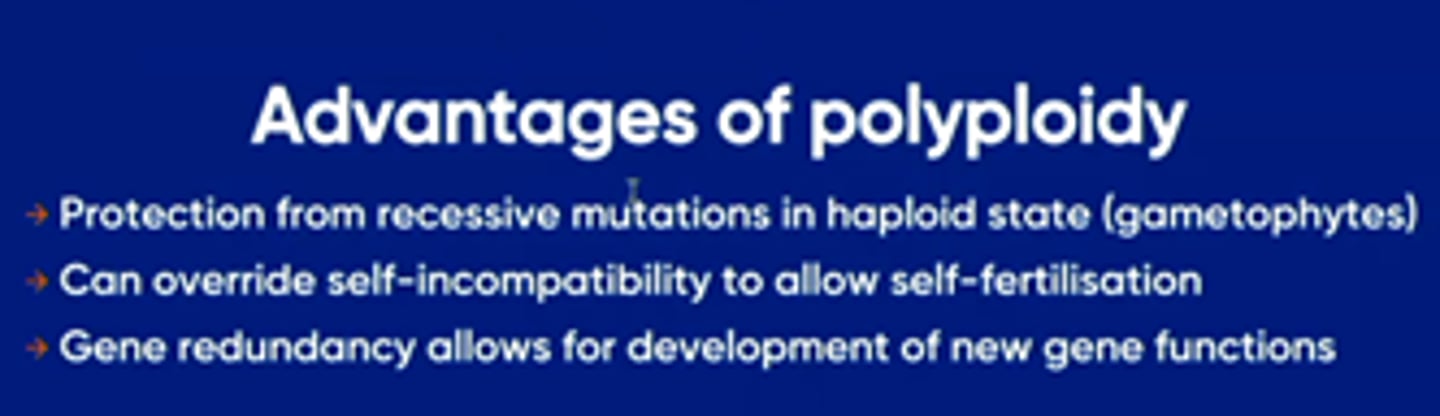 Advantages of polyploidy

→ Protection from recessive mutations in haploid state (gametophytes)
→ Can override self-incompatibility to allow self-fertilisation
→ Gene redundancy allows for development of new gene functions